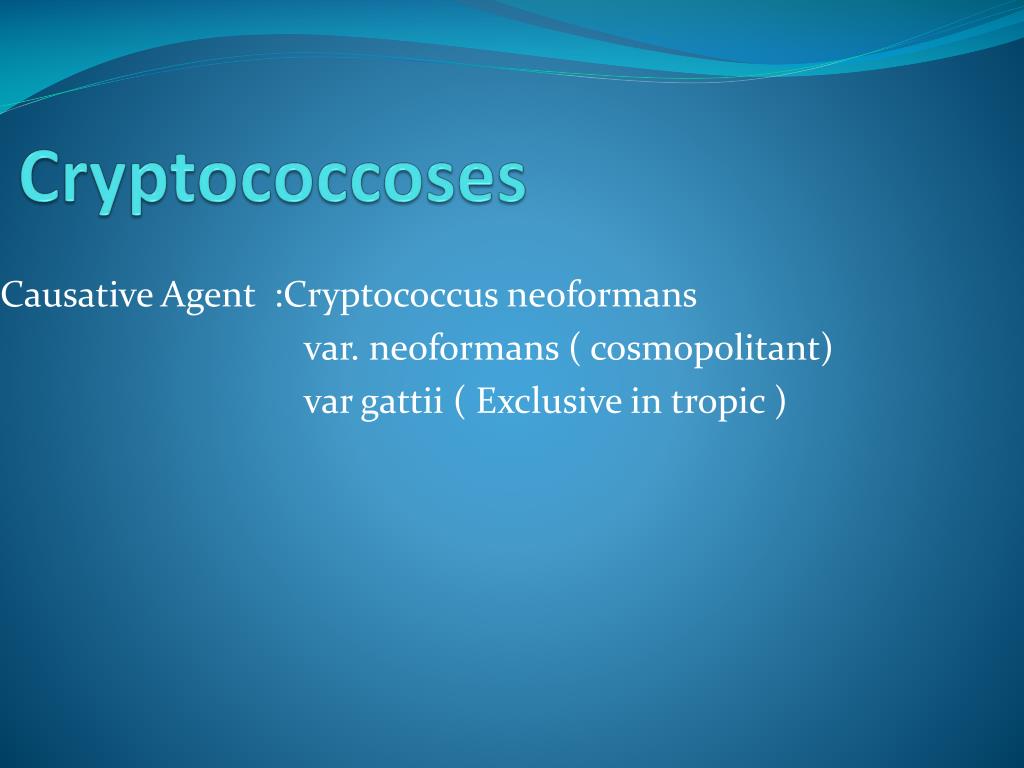 Cryptococcoses

Causative Agent :Cryptococcus neoformans
var. neoformans ( cosmopolitant)
var gattii ( Exclusive in tropic )